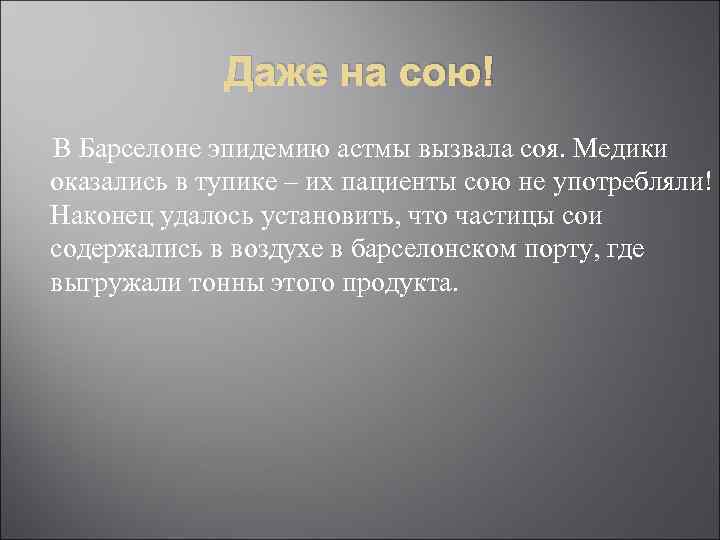 Даже на сою!

В Барселоне эпидемию астмы вызвала соя. Медики оказались в тупике – их пациенты сою не употребляли! Наконец удалось установить, что частицы сои содержались в воздухе в барселонском порту, где выгружали тонны этого продукта.